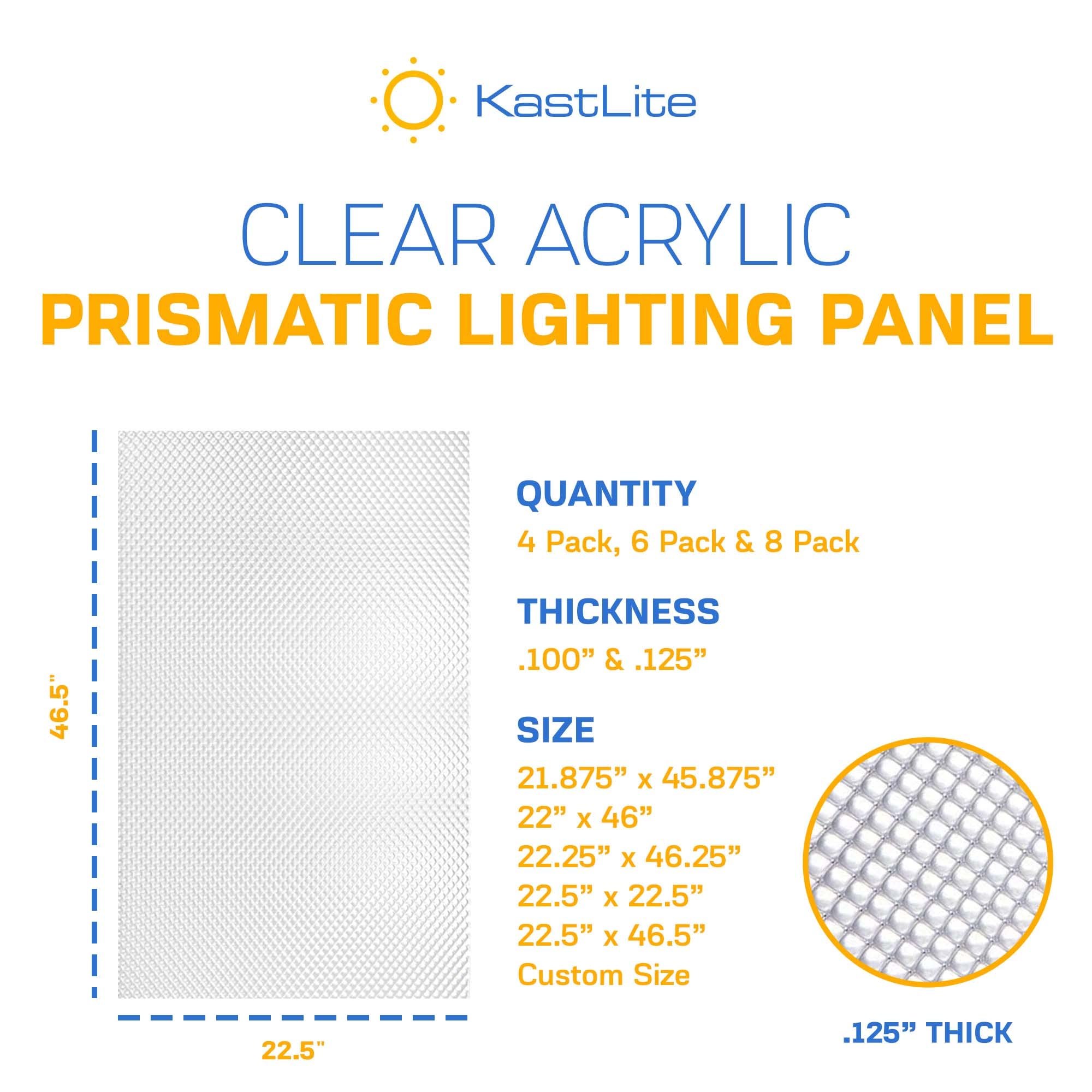 KastLite

CLEAR ACRYLIC
PRISMATIC LIGHTING PANEL

46.5"

22.5"

QUANTITY
4 Pack, 6 Pack & 8 Pack

THICKNESS
.100” & .125”

SIZE
21.875” x 45.875”
22” x 46”
22.25” x 46.25”
22.5” x 22.5”
22.5” x 46.5”
Custom Size

.125” THICK